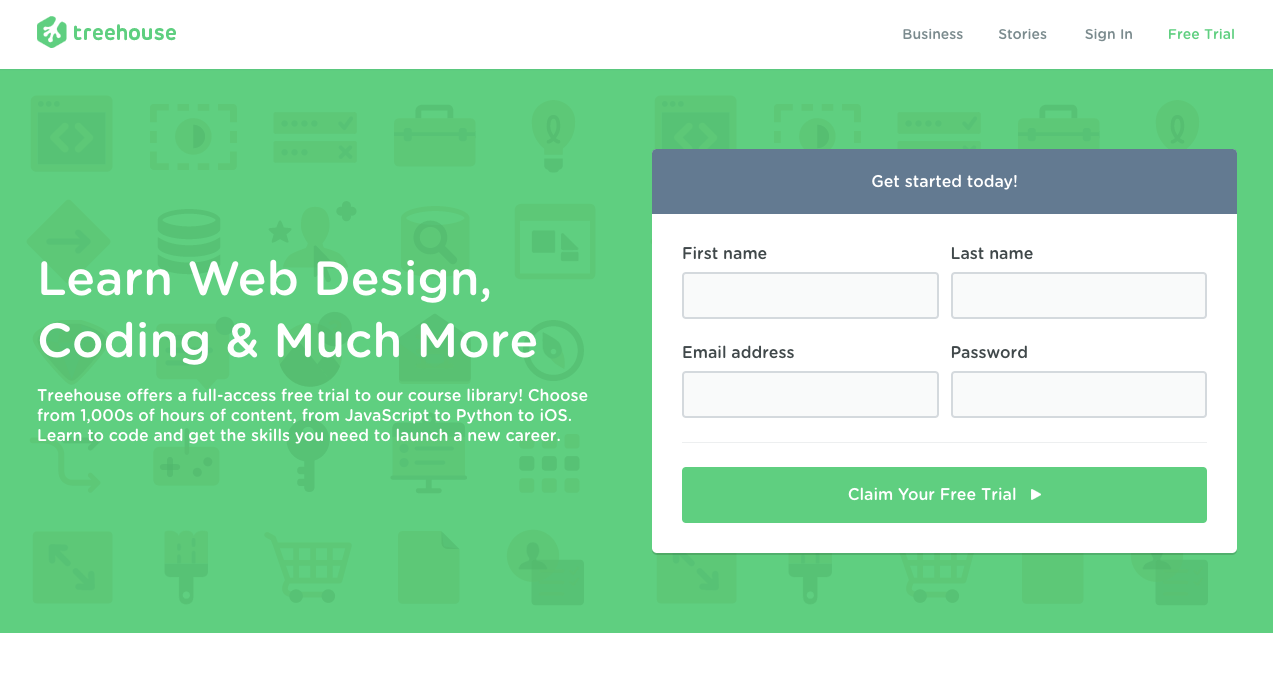 treehouse

Business Stories Sign In Free Trial

Learn Web Design, Coding & Much More

Treehouse offers a full-access free trial to our course library! Choose from 1,000s of hours of content, from JavaScript to Python to iOS. Learn to code and get the skills you need to launch a new career.

Get started today!

First name

Last name

Email address

Password

Claim Your Free Trial ▶